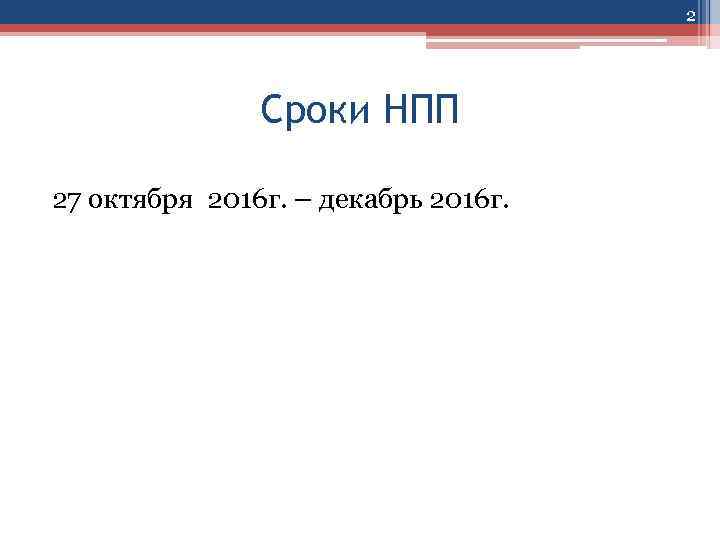 2

Сроки НПП

27 октября 2016г. – декабрь 2016г.